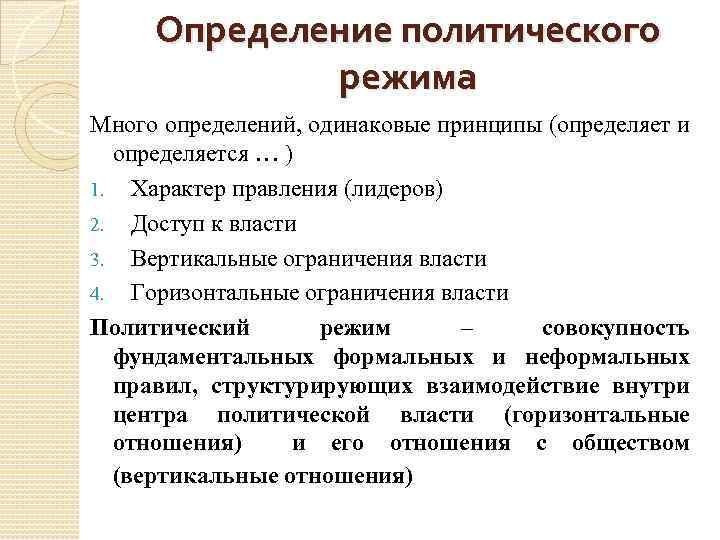 Определение политического режима

Много определений, одинаковые принципы (определяет и определяется … )

1. Характер правления (лидеров)
2. Доступ к власти
3. Вертикальные ограничения власти
4. Горизонтальные ограничения власти

Политический режим – совокупность фундаментальных формальных и неформальных правил, структурирующих взаимодействие внутри центра политической власти (горизонтальные отношения) и его отношения с обществом (вертикальные отношения)